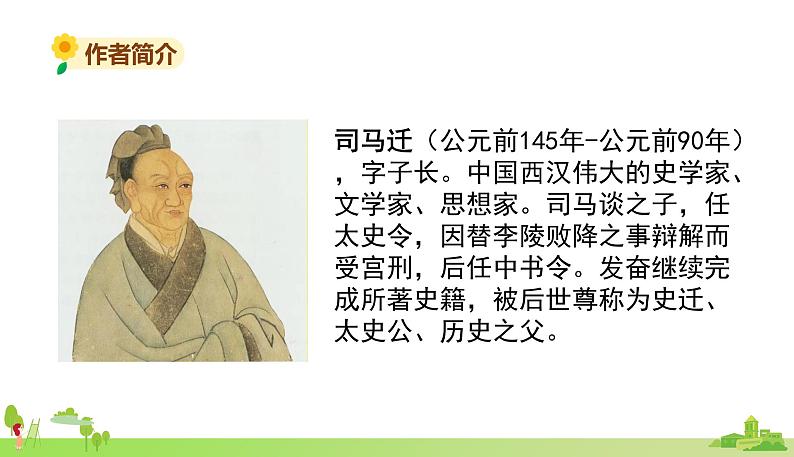 作者简介

司马迁（公元前145年-公元前90年），字子长。中国西汉伟大的史学家、文学家、思想家。司马谈之子，任太史令，因替李陵败降之事辩解而受宫刑，后任中书令。发奋继续完成所著史籍，被后世尊称为史迁、太史公、历史之父。